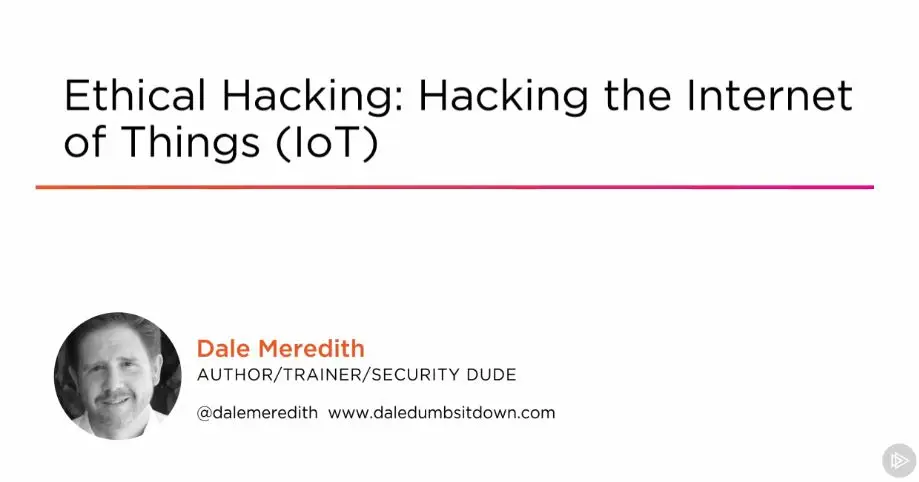 Ethical Hacking: Hacking the Internet of Things (IoT)

Dale Meredith
AUTHOR/TRAINER/SECURITY DUDE
@dalemeredith www.daledumbsitdown.com